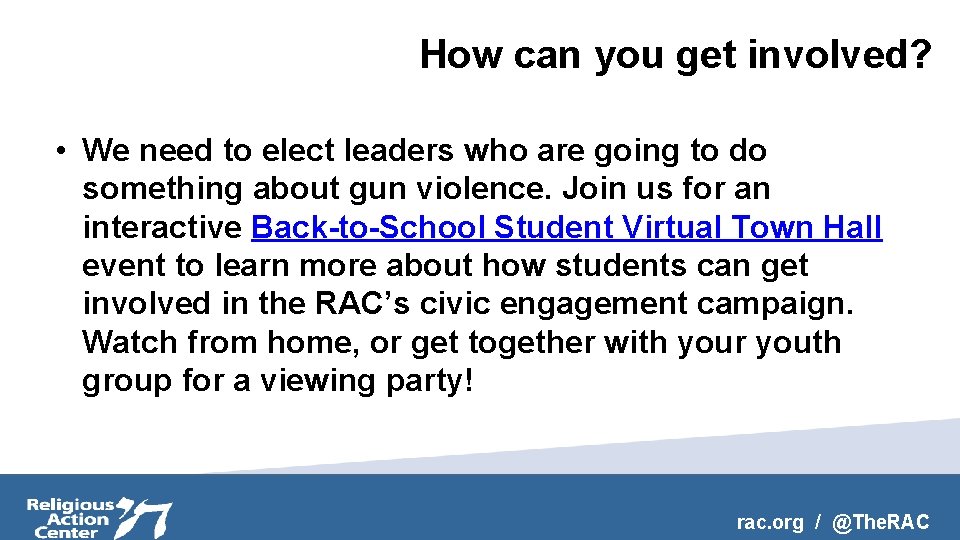 How can you get involved?

• We need to elect leaders who are going to do something about gun violence. Join us for an interactive Back-to-School Student Virtual Town Hall event to learn more about how students can get involved in the RAC's civic engagement campaign. Watch from home, or get together with your youth group for a viewing party!

Religious Action Center

rac.org / @TheRAC